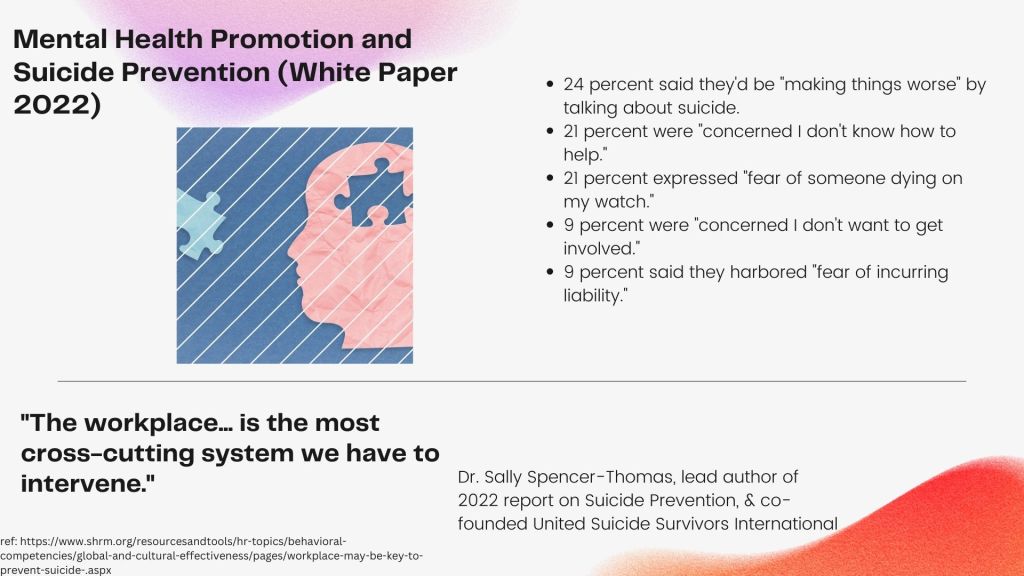 Mental Health Promotion and Suicide Prevention (White Paper 2022)

- 24 percent said they'd be "making things worse" by talking about suicide.
- 21 percent were "concerned I don't know how to help."
- 21 percent expressed "fear of someone dying on my watch."
- 9 percent were "concerned I don't want to get involved."
- 9 percent said they harbored "fear of incurring liability."

"The workplace... is the most cross-cutting system we have to intervene."

Dr. Sally Spencer-Thomas, lead author of 2022 report on Suicide Prevention, & co-founded United Suicide Survivors International

ref: https://www.shrm.org/resourcesandtools/hr-topics/behavioral-competencies/global-and-cultural-effectiveness/pages/workplace-may-be-key-to-prevent-suicide-.aspx